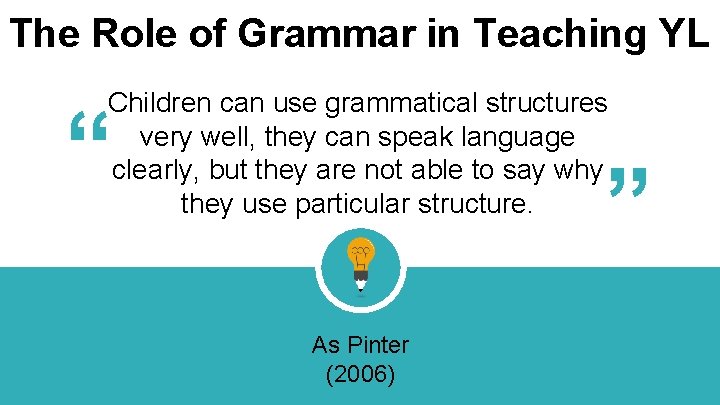 The Role of Grammar in Teaching YL

“Children can use grammatical structures very well, they can speak language clearly, but they are not able to say why they use particular structure.”

As Pinter (2006)